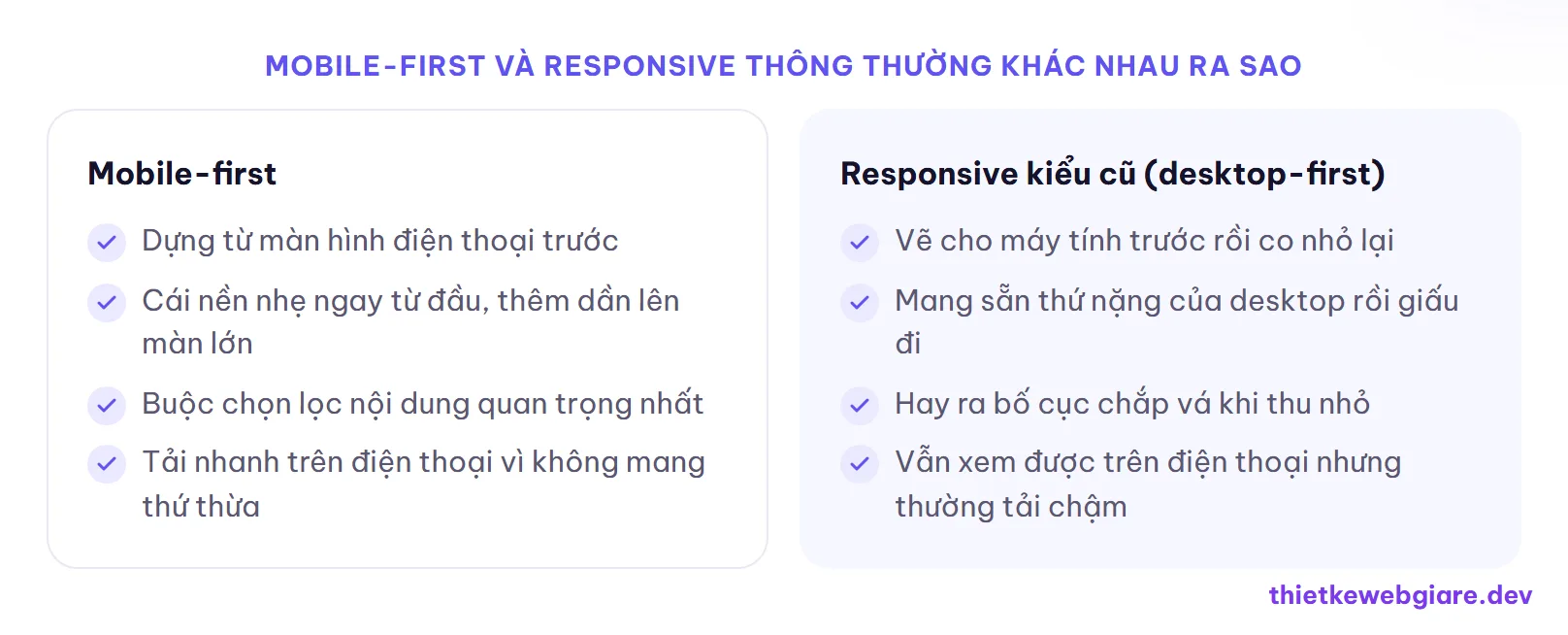 MOBILE-FIRST VÀ RESPONSIVE THÔNG THƯỜNG KHÁC NHAU RA SAO

Mobile-first

Dựng từ màn hình điện thoại trước

Cái nền nhẹ ngay từ đầu, thêm dần lên màn lớn

Buộc chọn lọc nội dung quan trọng nhất

Tải nhanh trên điện thoại vì không mang thứ thừa

Responsive kiểu cũ (desktop-first)

Vẽ cho máy tính trước rồi co nhỏ lại

Mang sẵn thứ nặng của desktop rồi giấu đi

Hay ra bố cục chắp vá khi thu nhỏ

Vẫn xem được trên điện thoại nhưng thường tải chậm

thietkewebgiare.dev